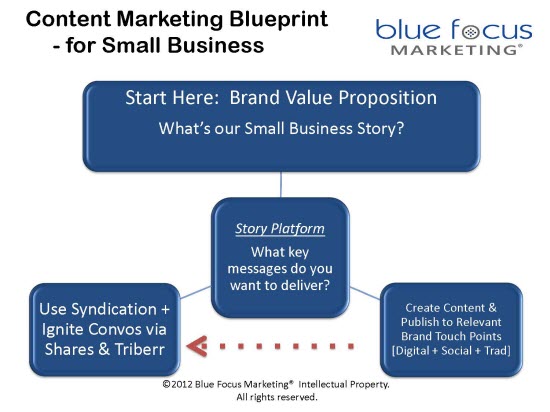 Content Marketing Blueprint
- for Small Business

blue focus
MARKETING®

Start Here: Brand Value Proposition
What's our Small Business Story?

Story Platform
What key messages do you want to deliver?

Use Syndication + Ignite Convos via Shares & Triberr

Create Content & Publish to Relevant Brand Touch Points [Digital + Social + Trad]

©2012 Blue Focus Marketing® Intellectual Property.
All rights reserved.